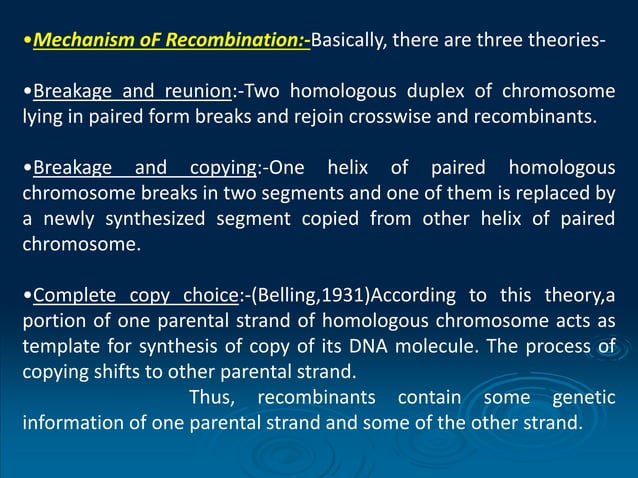 •Mechanism oF Recombination:-Basically, there are three theories-

•Breakage and reunion:-Two homologous duplex of chromosome lying in paired form breaks and rejoin crosswise and recombinants.

•Breakage and copying:-One helix of paired homologous chromosome breaks in two segments and one of them is replaced by a newly synthesized segment copied from other helix of paired chromosome.

•Complete copy choice:-(Belling,1931)According to this theory,a portion of one parental strand of homologous chromosome acts as template for synthesis of copy of its DNA molecule. The process of copying shifts to other parental strand.

Thus, recombinants contain some genetic information of one parental strand and some of the other strand.